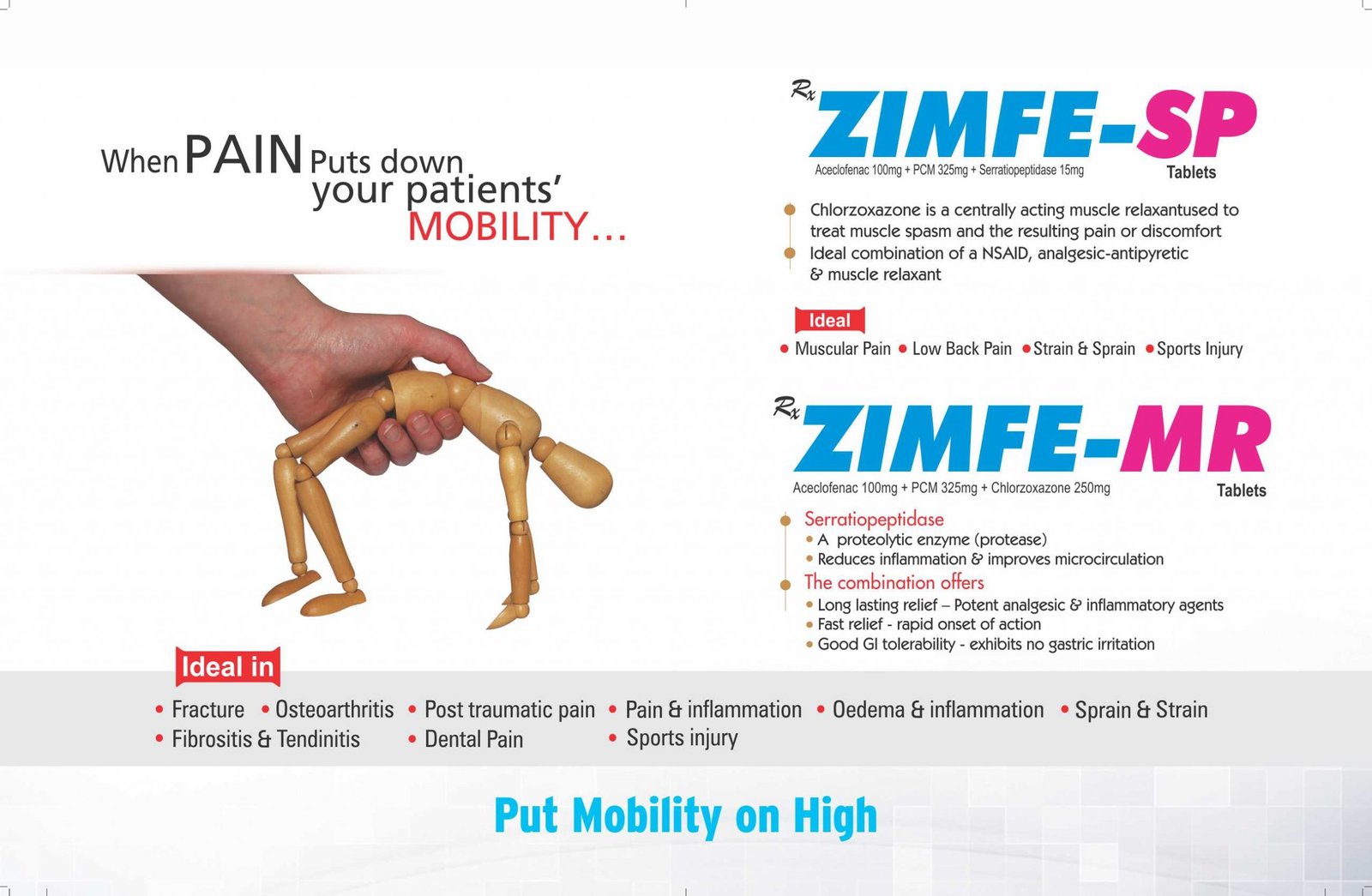 When PAIN Puts down your patients' MOBILITY...

Rx ZIMFE-SP
Aceclofenac 100mg + PCM 325mg + Serratiopeptidase 15mg
Tablets

Chlorzoxazone is a centrally acting muscle relaxantused to treat muscle spasm and the resulting pain or discomfort
Ideal combination of a NSAID, analgesic-antipyretic & muscle relaxant

Ideal
• Muscular Pain • Low Back Pain • Strain & Sprain • Sports Injury

Rx ZIMFE-MR
Aceclofenac 100mg + PCM 325mg + Chlorzoxazone 250mg
Tablets

Serratiopeptidase
• A proteolytic enzyme (protease)
• Reduces inflammation & improves microcirculation
The combination offers
• Long lasting relief – Potent analgesic & inflammatory agents
• Fast relief - rapid onset of action
• Good GI tolerability - exhibits no gastric irritation

Ideal in
• Fracture • Osteoarthritis • Post traumatic pain • Pain & inflammation • Oedema & inflammation • Sprain & Strain
• Fibrositis & Tendinitis • Dental Pain • Sports injury

Put Mobility on High